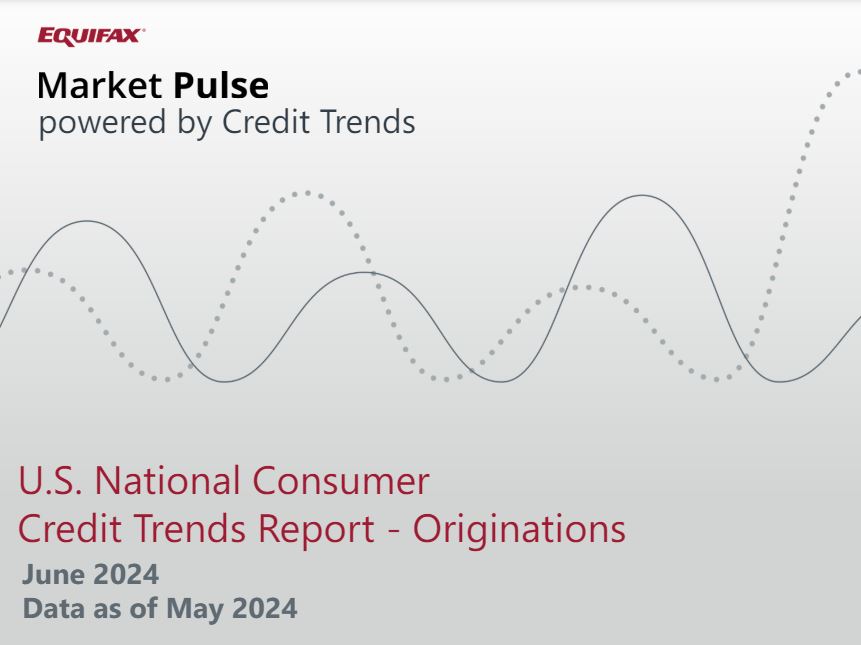 EQUIFAX

Market Pulse
powered by Credit Trends

U.S. National Consumer Credit Trends Report - Originations
June 2024
Data as of May 2024